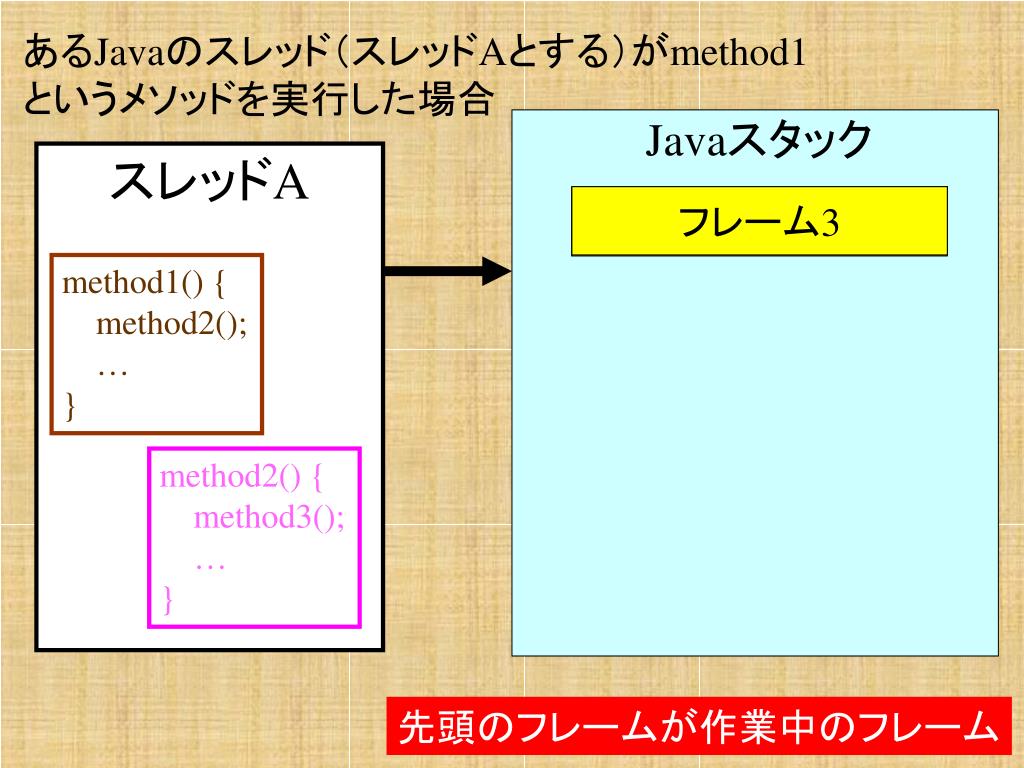 あるJavaのスレッド（スレッドAとする）がmethod1というメソッドを実行した場合

スレッドA

method1() {
method2();
…
}

method2() {
method3();
…
}

Javaスタック

フレーム3

先頭のフレームが作業中のフレーム